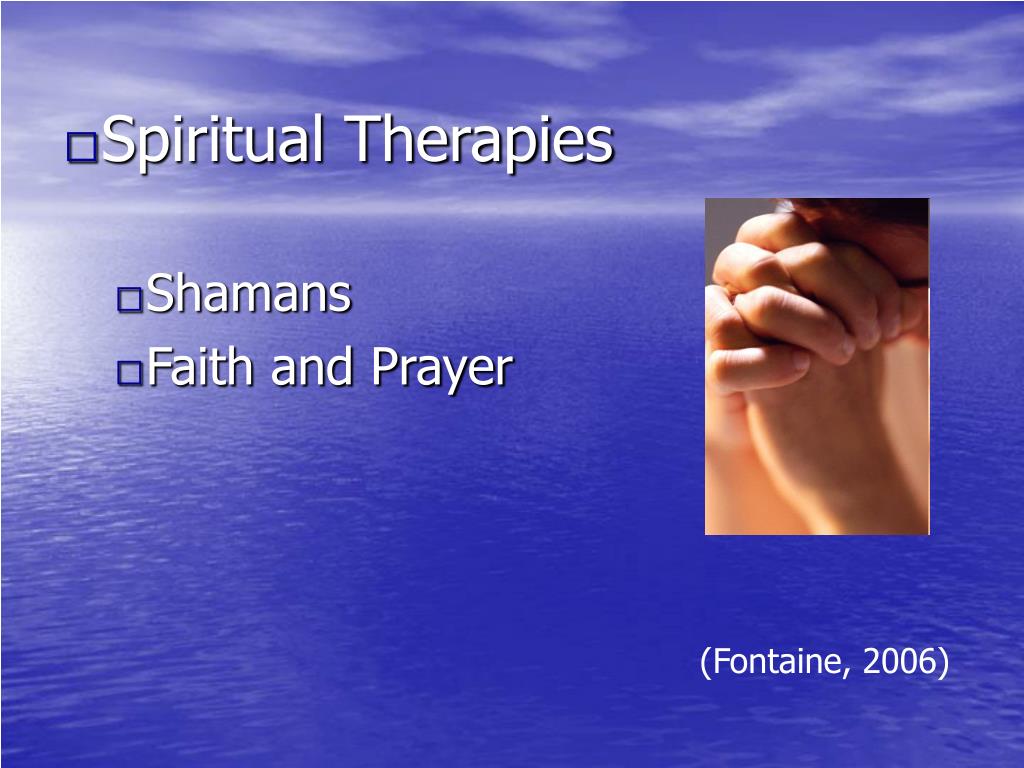 Spiritual Therapies

Shamans
Faith and Prayer

(Fontaine, 2006)